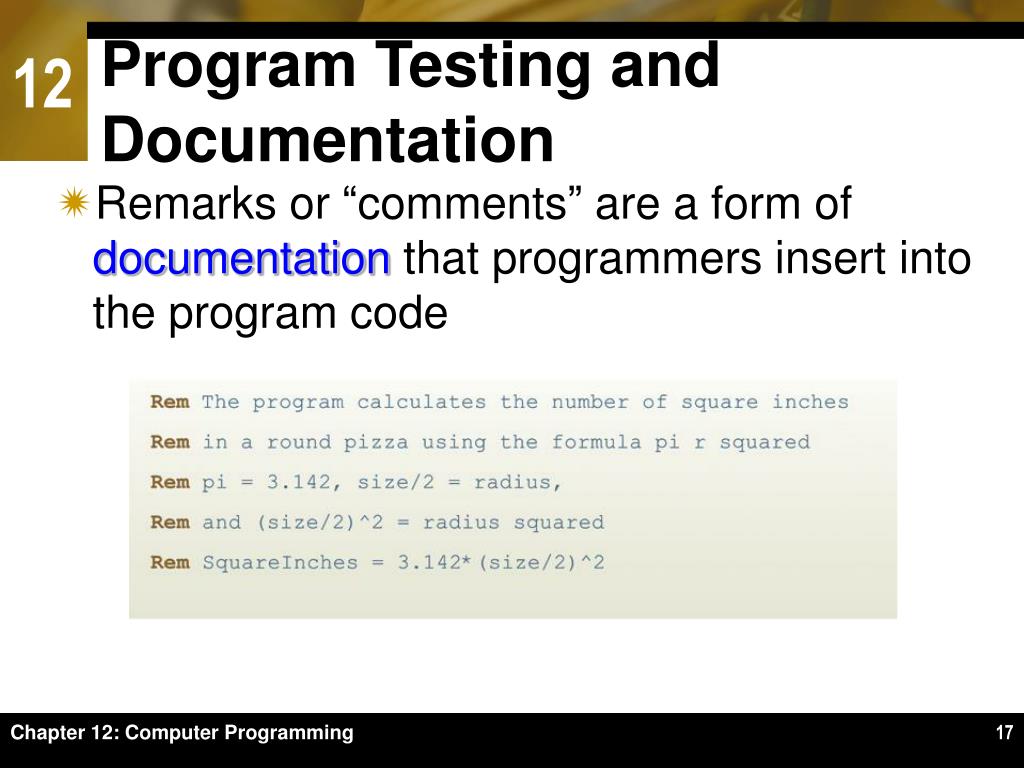 12

Program Testing and Documentation

Remarks or “comments” are a form of documentation that programmers insert into the program code

Rem The program calculates the number of square inches
Rem in a round pizza using the formula pi r squared
Rem pi = 3.142, size/2 = radius,
Rem and (size/2)^2 = radius squared
Rem SquareInches = 3.142*(size/2)^2

Chapter 12: Computer Programming

17